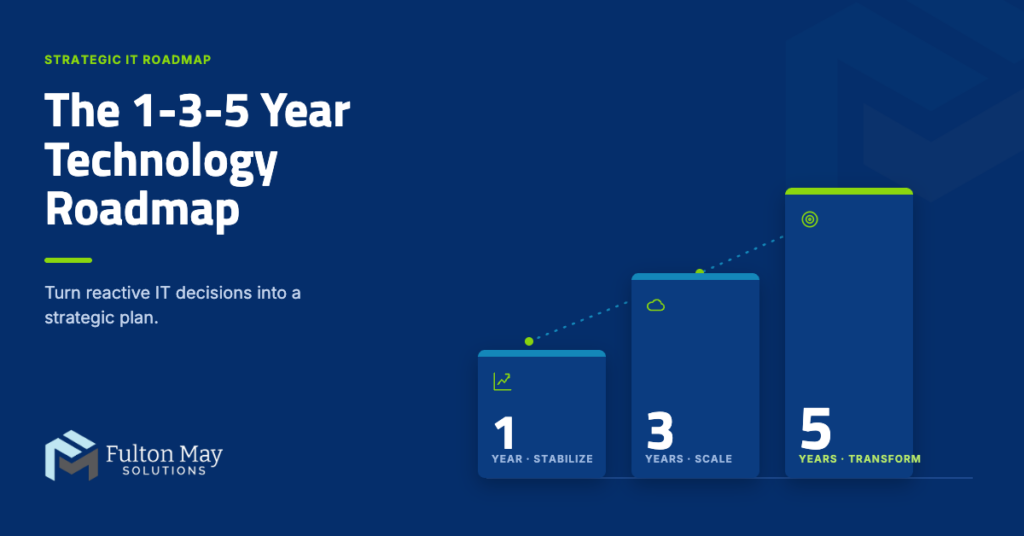 STRATEGIC IT ROADMAP

The 1-3-5 Year Technology Roadmap

Turn reactive IT decisions into a strategic plan.

Fulton May SOLUTIONS

1
YEAR · STABILIZE

3
YEARS · SCALE

5
YEARS · TRANSFORM